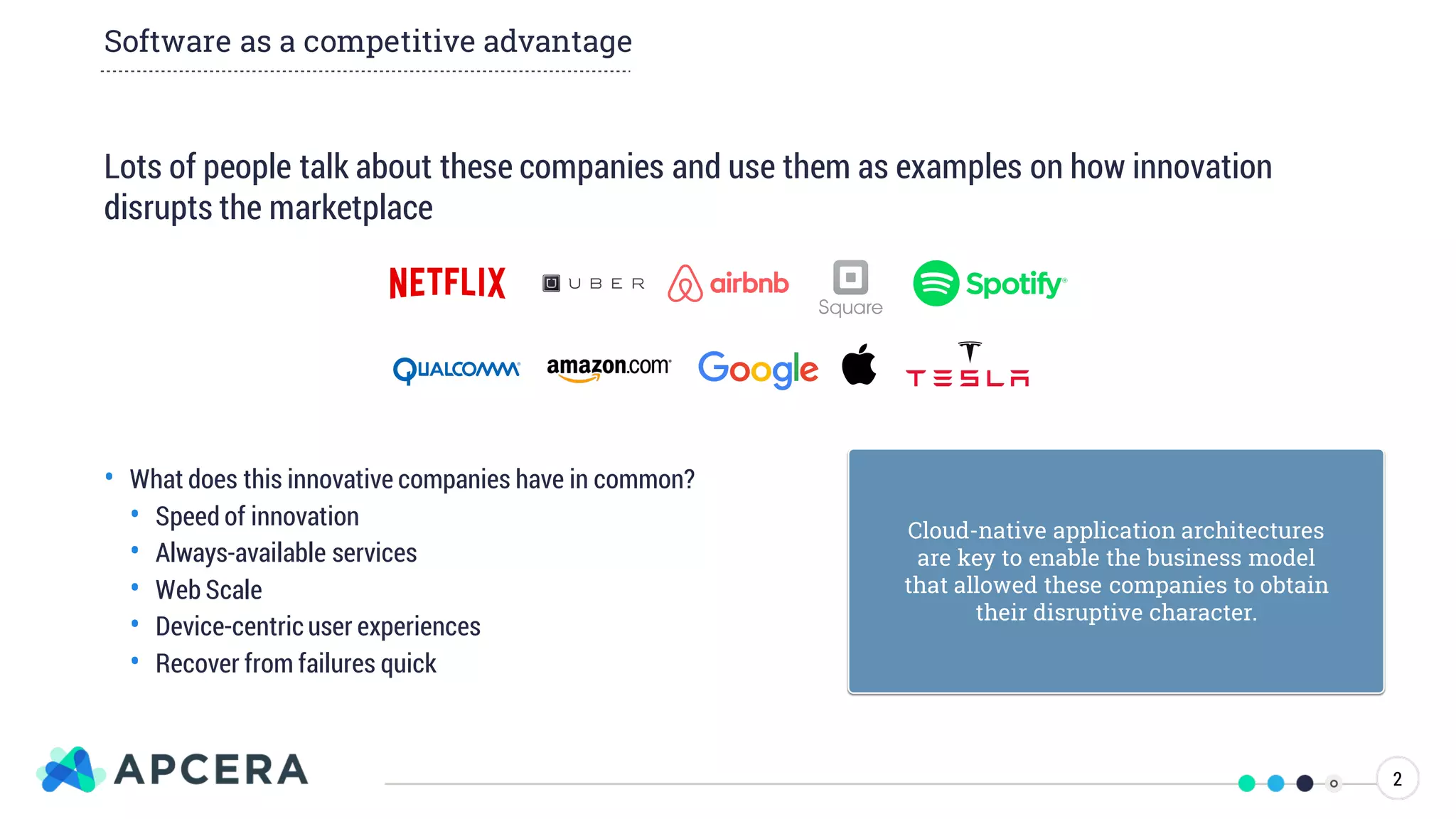 Software as a competitive advantage

Lots of people talk about these companies and use them as examples on how innovation disrupts the marketplace

NETFLIX UBER airbnb Square Spotify
QUALCOMM amazon.com Google TESLA

• What does this innovative companies have in common?
  • Speed of innovation
  • Always-available services
  • Web Scale
  • Device-centric user experiences
  • Recover from failures quick

Cloud-native application architectures are key to enable the business model that allowed these companies to obtain their disruptive character.

APCERA

2